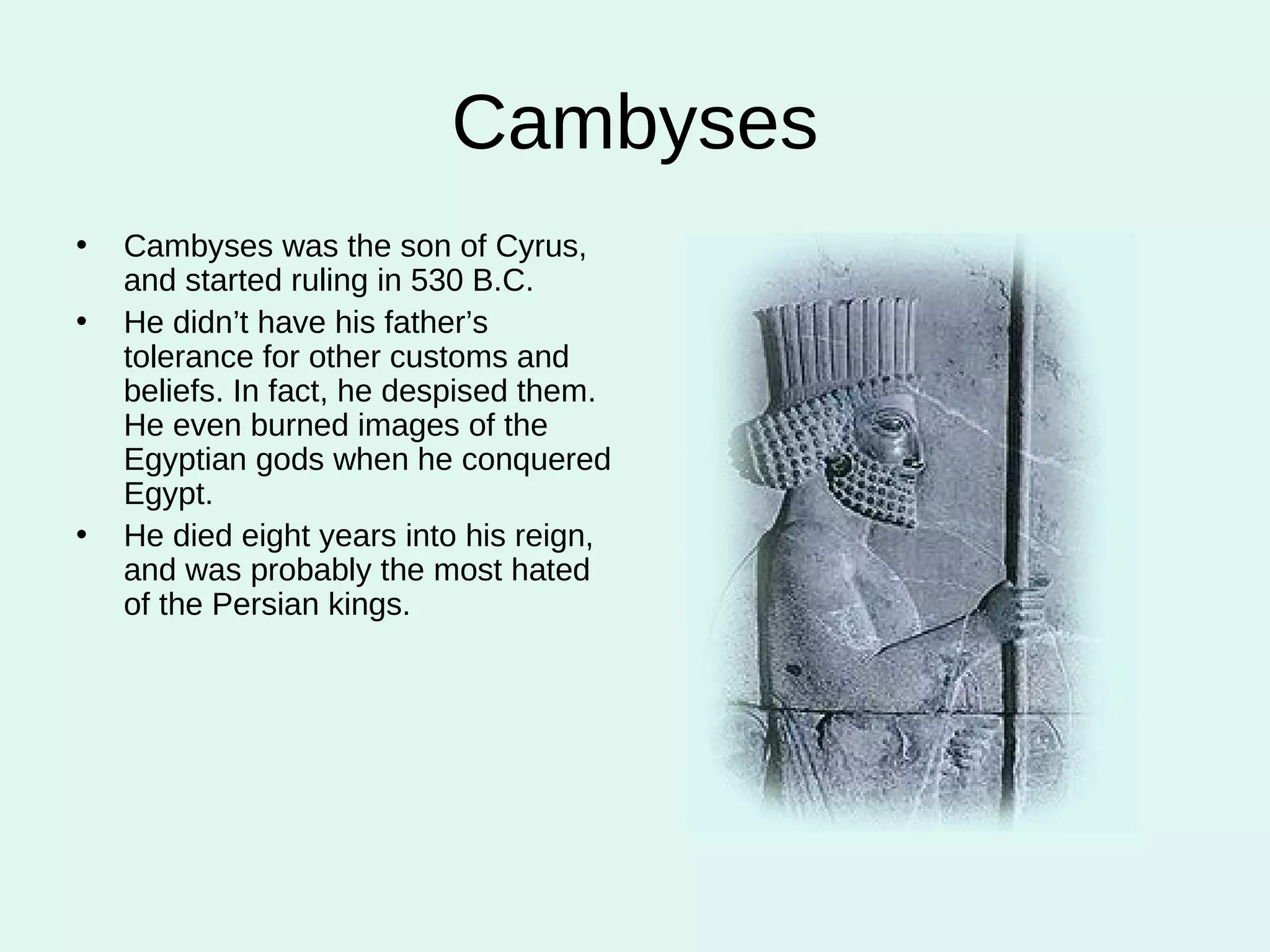 Cambyses

• Cambyses was the son of Cyrus, and started ruling in 530 B.C.
• He didn’t have his father’s tolerance for other customs and beliefs. In fact, he despised them. He even burned images of the Egyptian gods when he conquered Egypt.
• He died eight years into his reign, and was probably the most hated of the Persian kings.